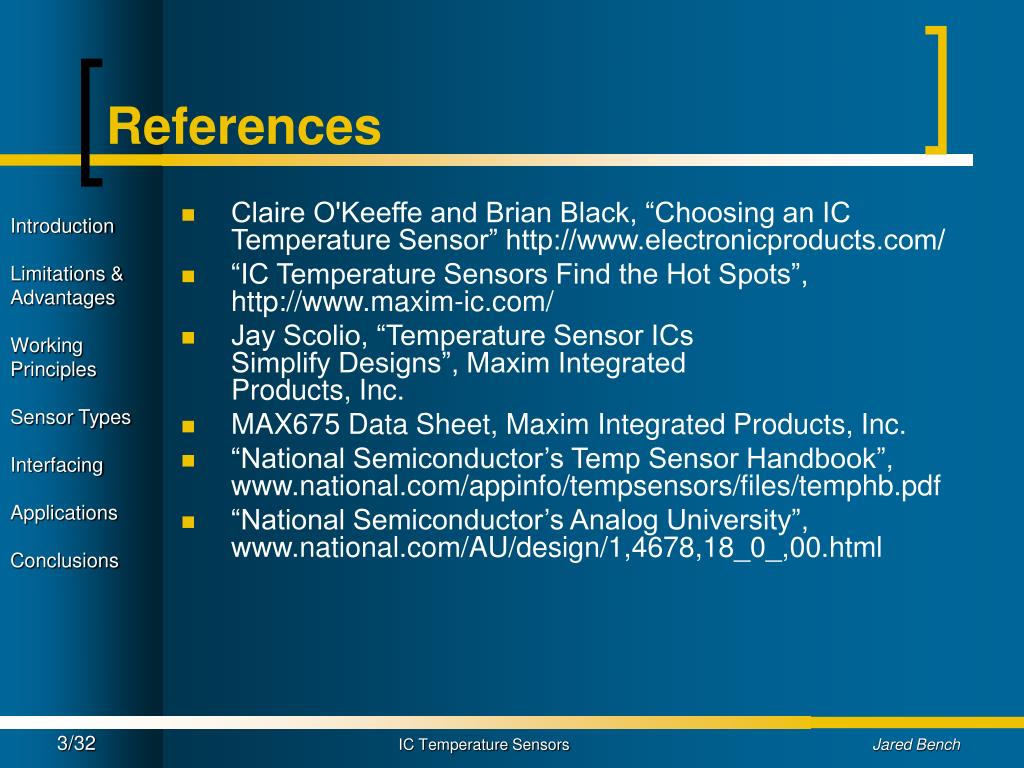 References

Introduction

Limitations & Advantages

Working Principles

Sensor Types

Interfacing

Applications

Conclusions

- Claire O'Keeffe and Brian Black, “Choosing an IC Temperature Sensor” http://www.electronicproducts.com/
- “IC Temperature Sensors Find the Hot Spots”, http://www.maxim-ic.com/
- Jay Scolio, “Temperature Sensor ICs Simplify Designs”, Maxim Integrated Products, Inc.
- MAX675 Data Sheet, Maxim Integrated Products, Inc.
- “National Semiconductor’s Temp Sensor Handbook”, www.national.com/appinfo/tempsensors/files/temphb.pdf
- “National Semiconductor’s Analog University”, www.national.com/AU/design/1,4678,18_0_,00.html

3/32

IC Temperature Sensors

Jared Bench